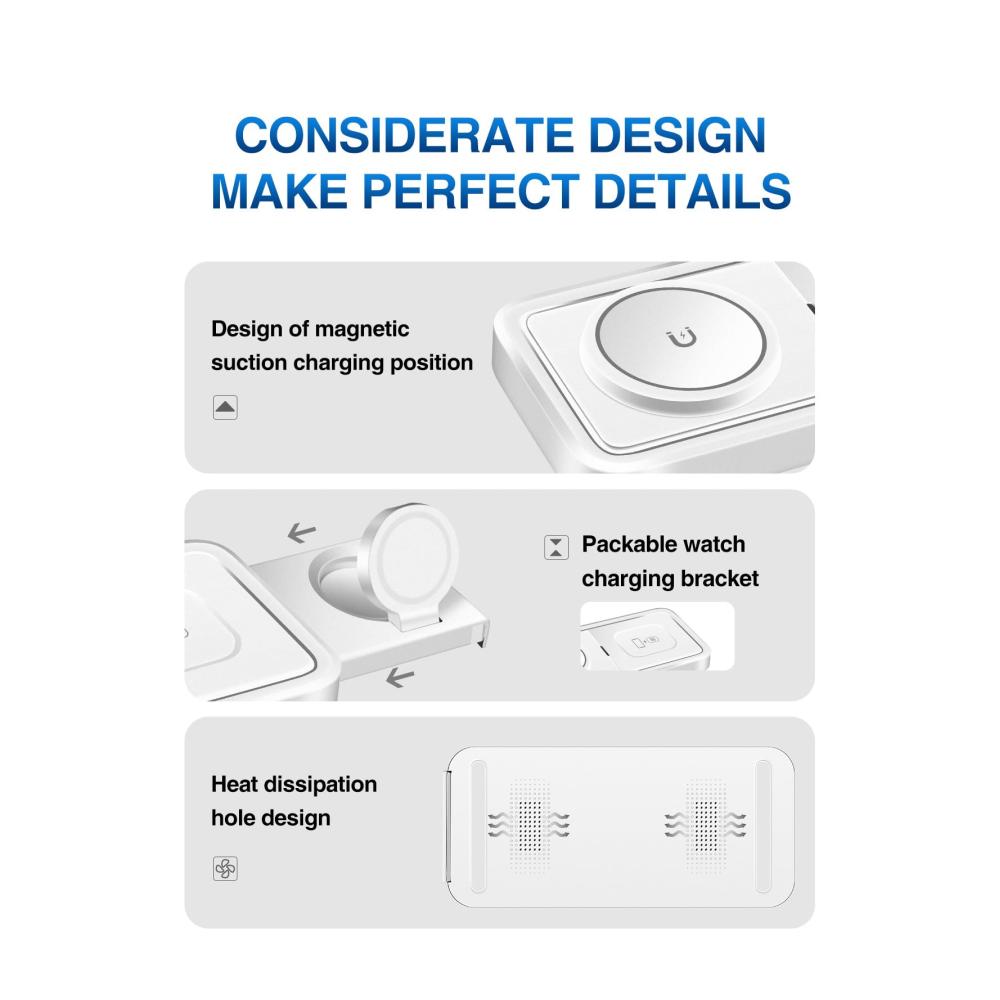 CONSIDERATE DESIGN
MAKE PERFECT DETAILS

Design of magnetic suction charging position

Packable watch charging bracket

Heat dissipation hole design